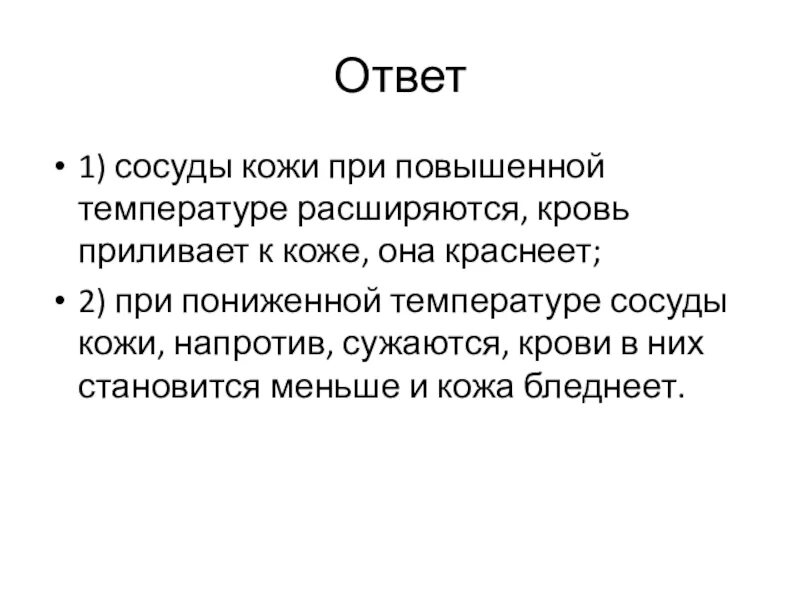 Ответ

• 1) сосуды кожи при повышенной температуре расширяются, кровь приливает к коже, она краснеет;

• 2) при пониженной температуре сосуды кожи, напротив, сужаются, крови в них становится меньше и кожа бледнеет.